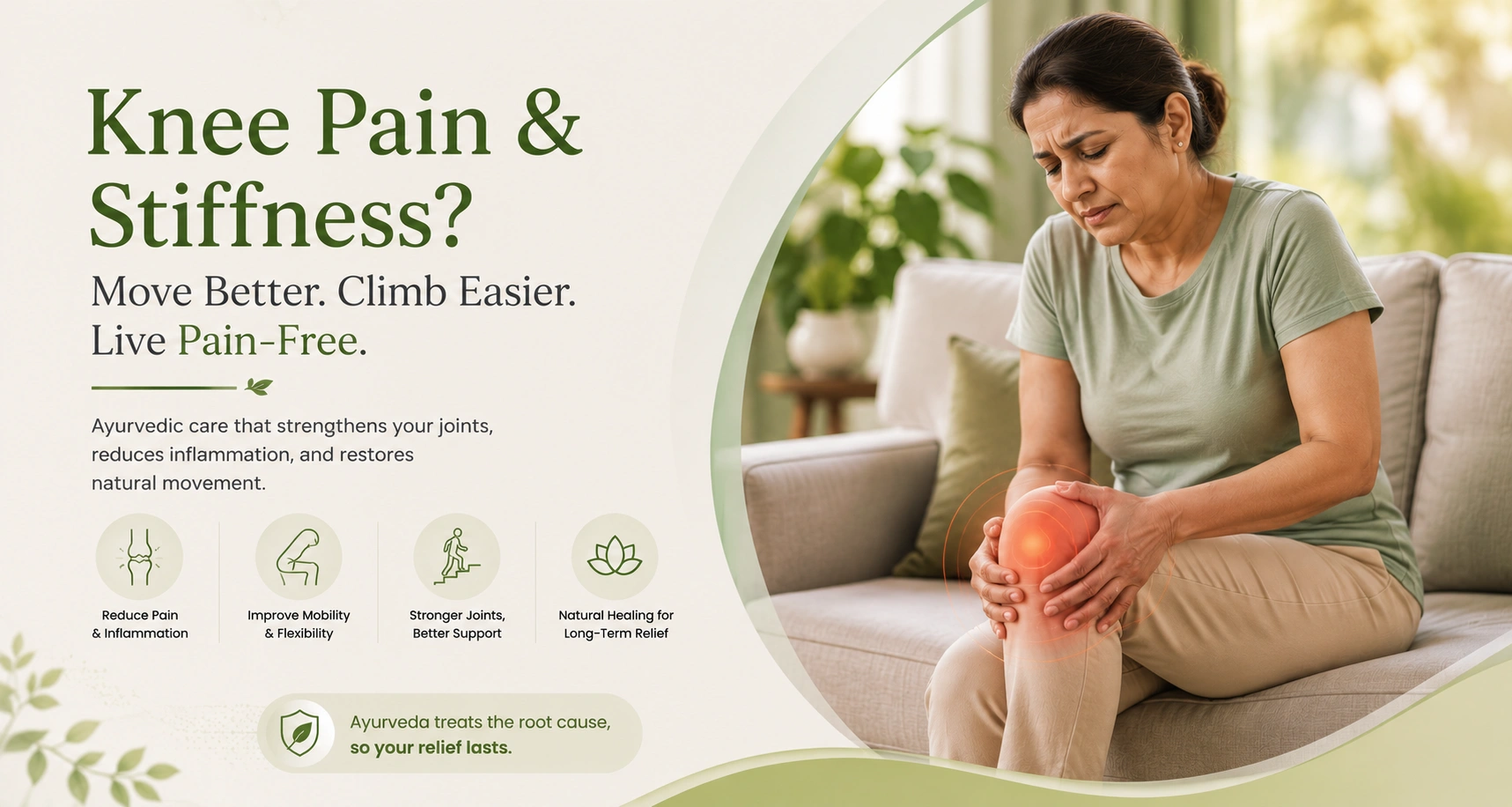 Knee Pain & Stiffness?

Move Better. Climb Easier. Live Pain-Free.

Ayurvedic care that strengthens your joints, reduces inflammation, and restores natural movement.

Reduce Pain & Inflammation

Improve Mobility & Flexibility

Stronger Joints, Better Support

Natural Healing for Long-Term Relief

Ayurveda treats the root cause, so your relief lasts.